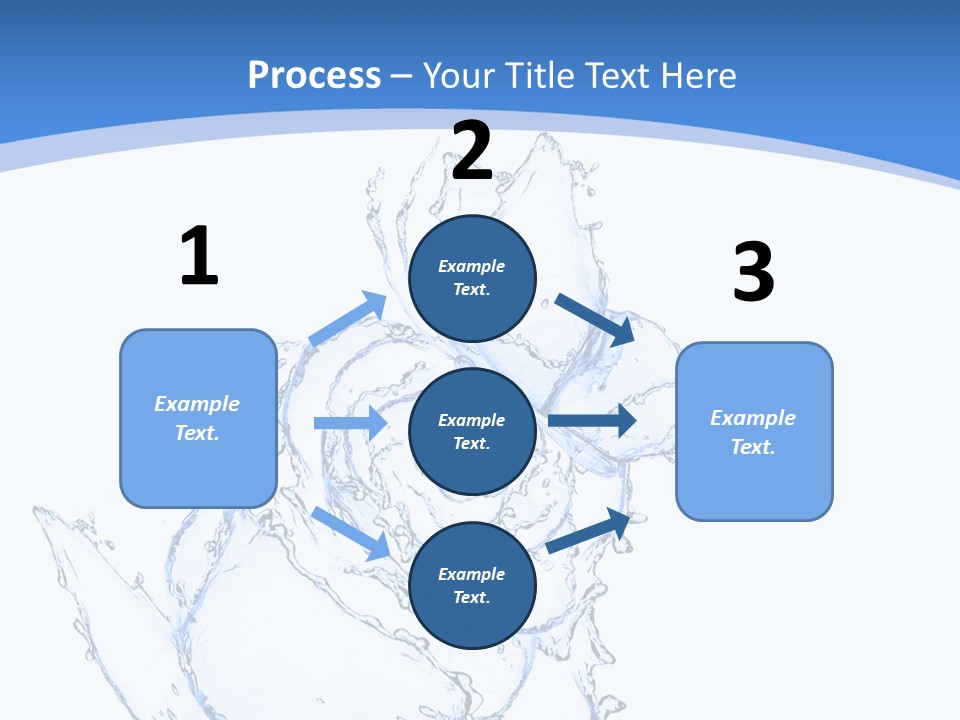 Process – Your Title Text Here

1

Example Text.

2

Example Text.

Example Text.

Example Text.

3

Example Text.